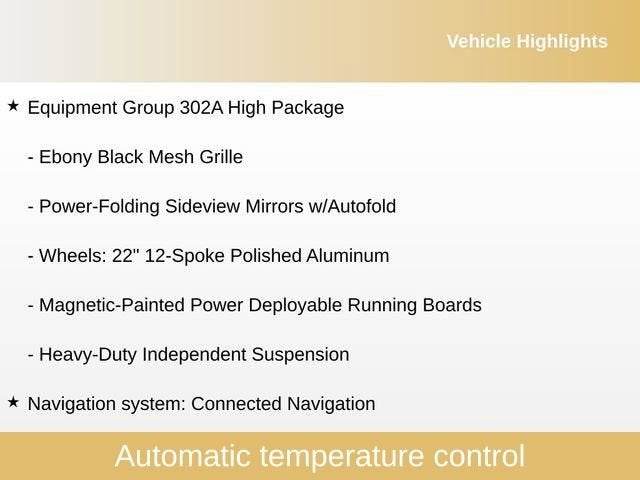 Vehicle Highlights

★ Equipment Group 302A High Package

- Ebony Black Mesh Grille

- Power-Folding Sideview Mirrors w/Autofold

- Wheels: 22" 12-Spoke Polished Aluminum

- Magnetic-Painted Power Deployable Running Boards

- Heavy-Duty Independent Suspension

★ Navigation system: Connected Navigation

Automatic temperature control